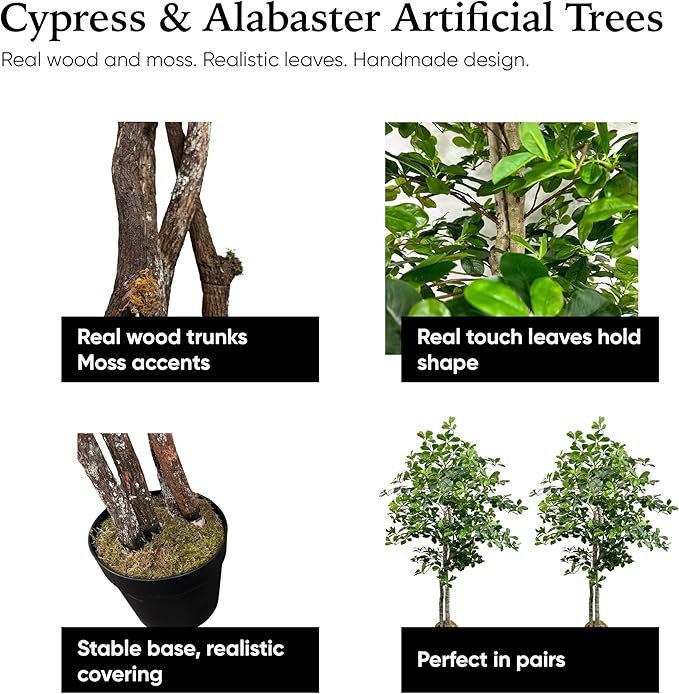 Cypress & Alabaster Artificial Trees

Real wood and moss. Realistic leaves. Handmade design.

Real wood trunks
Moss accents

Real touch leaves hold shape

Stable base, realistic covering

Perfect in pairs